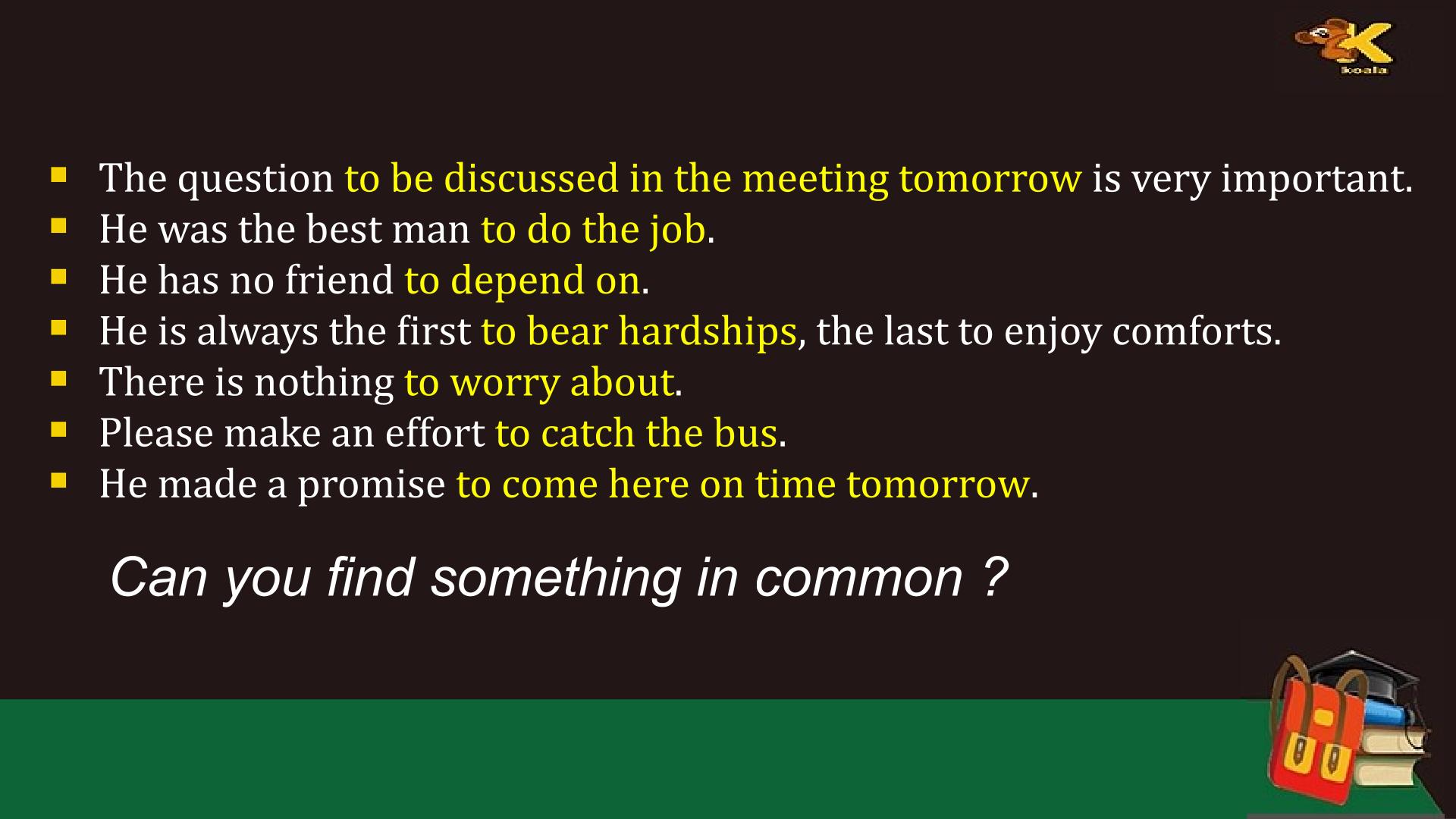 • The question to be discussed in the meeting tomorrow is very important.
• He was the best man to do the job.
• He has no friend to depend on.
• He is always the first to bear hardships, the last to enjoy comforts.
• There is nothing to worry about.
• Please make an effort to catch the bus.
• He made a promise to come here on time tomorrow.

Can you find something in common ?